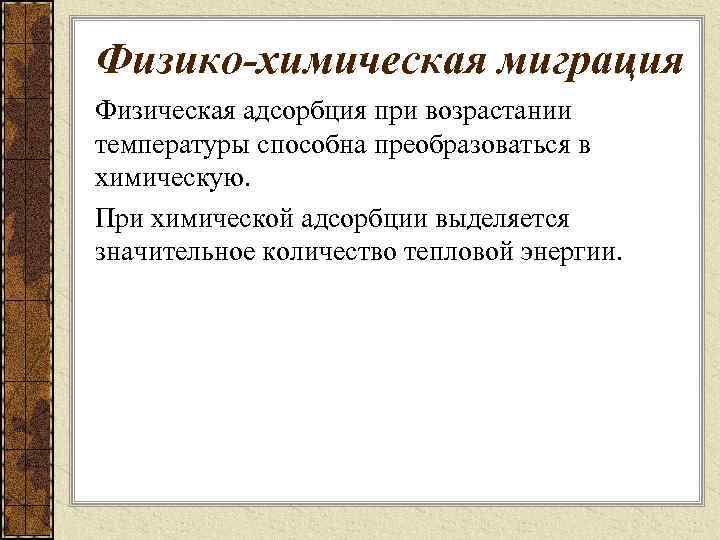 Физико-химическая миграция

Физическая адсорбция при возрастании температуры способна преобразоваться в химическую.

При химической адсорбции выделяется значительное количество тепловой энергии.